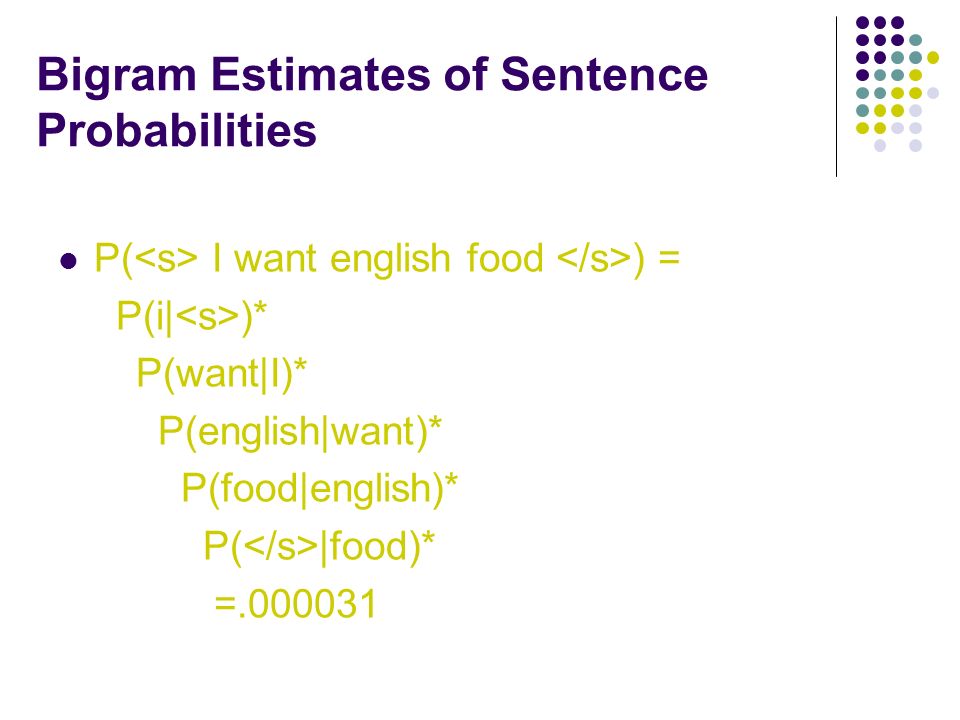 Bigram Estimates of Sentence Probabilities

P(<s> I want english food </s>) =
P(i|<s>)*
P(want|I)*
P(english|want)*
P(food|english)*
P(</s>|food)*
=.000031